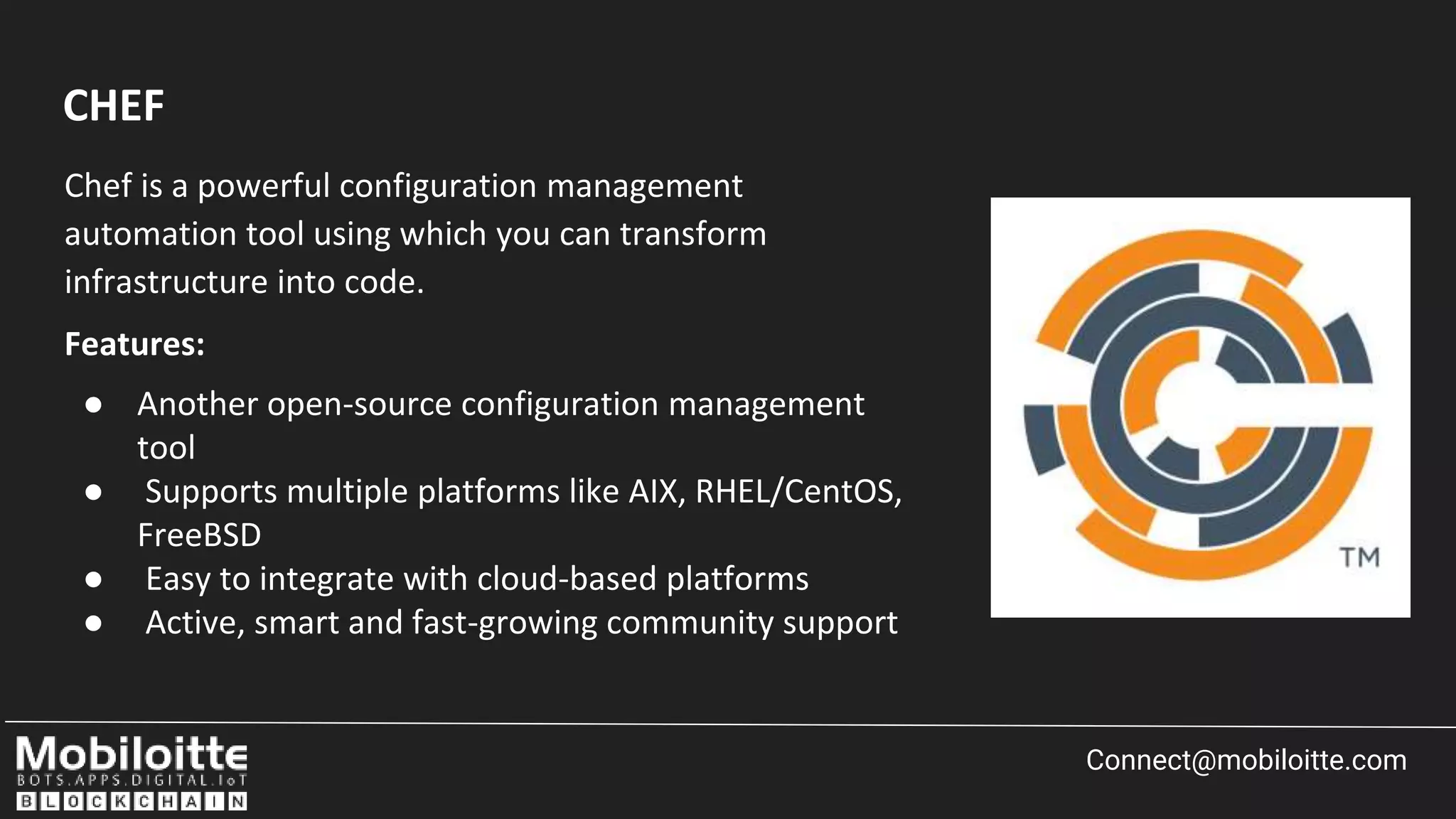 CHEF

Chef is a powerful configuration management automation tool using which you can transform infrastructure into code.

Features:

● Another open-source configuration management tool
● Supports multiple platforms like AIX, RHEL/CentOS, FreeBSD
● Easy to integrate with cloud-based platforms
● Active, smart and fast-growing community support

TM

Mobiloitte
BOTS.APPS.DIGITAL.IoT
BLOCKCHAIN

Connect@mobiloitte.com